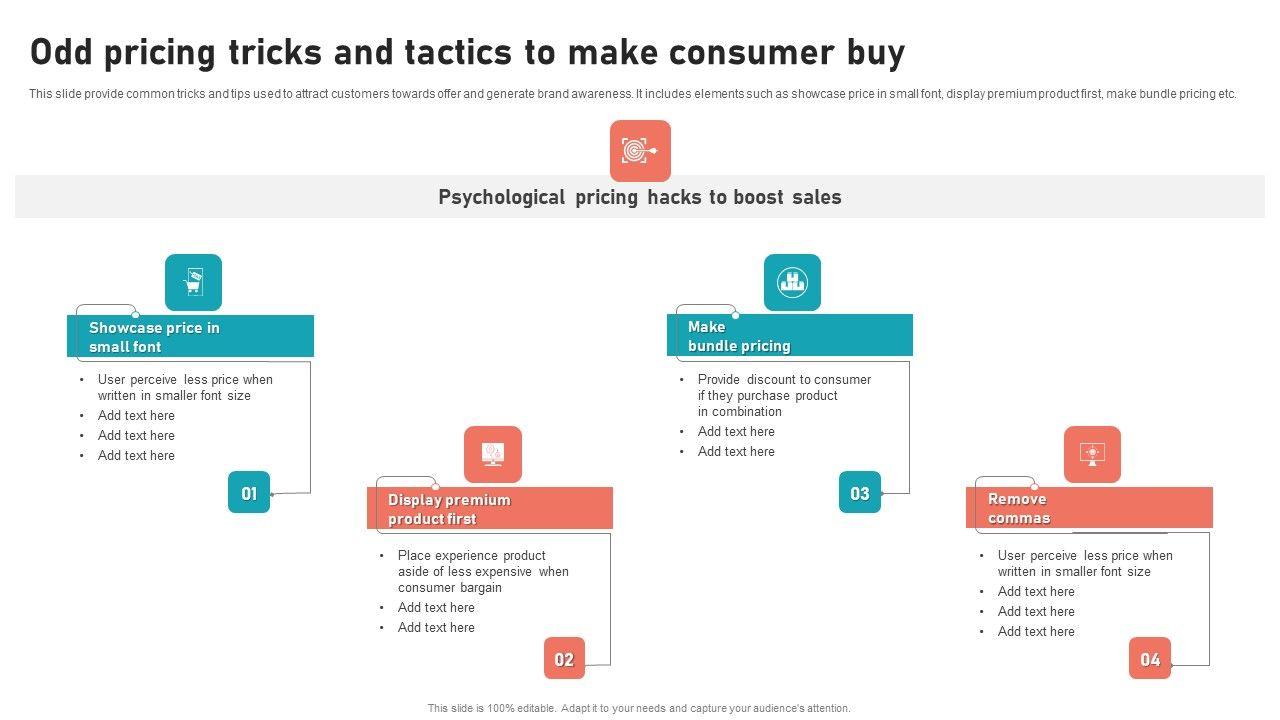 Odd pricing tricks and tactics to make consumer buy

This slide provide common tricks and tips used to attract customers towards offer and generate brand awareness. It includes elements such as showcase price in small font, display premium product first, make bundle pricing etc.

Psychological pricing hacks to boost sales

Showcase price in small font

- User perceive less price when written in smaller font size
- Add text here
- Add text here
- Add text here

01

Display premium product first

- Place experience product aside of less expensive when consumer bargain
- Add text here
- Add text here

02

Make bundle pricing

- Provide discount to consumer if they purchase product in combination
- Add text here
- Add text here

03

Remove commas

- User perceive less price when written in smaller font size
- Add text here
- Add text here
- Add text here

04

This slide is 100% editable. Adapt it to your needs and capture your audience's attention.